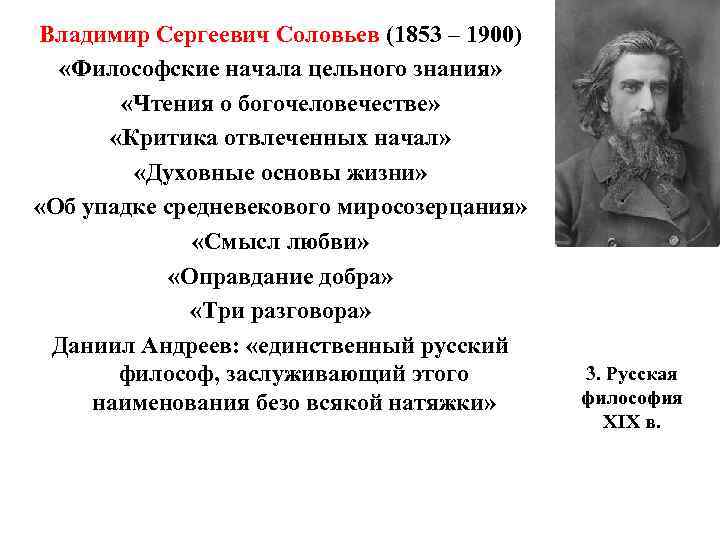 Владимир Сергеевич Соловьев (1853 – 1900)
«Философские начала цельного знания»
«Чтения о богочеловечестве»
«Критика отвлеченных начал»
«Духовные основы жизни»
«Об упадке средневекового миросозерцания»
«Смысл любви»
«Оправдание добра»
«Три разговора»
Даниил Андреев: «единственный русский философ, заслуживающий этого наименования безо всякой натяжки»

3. Русская философия XIX в.